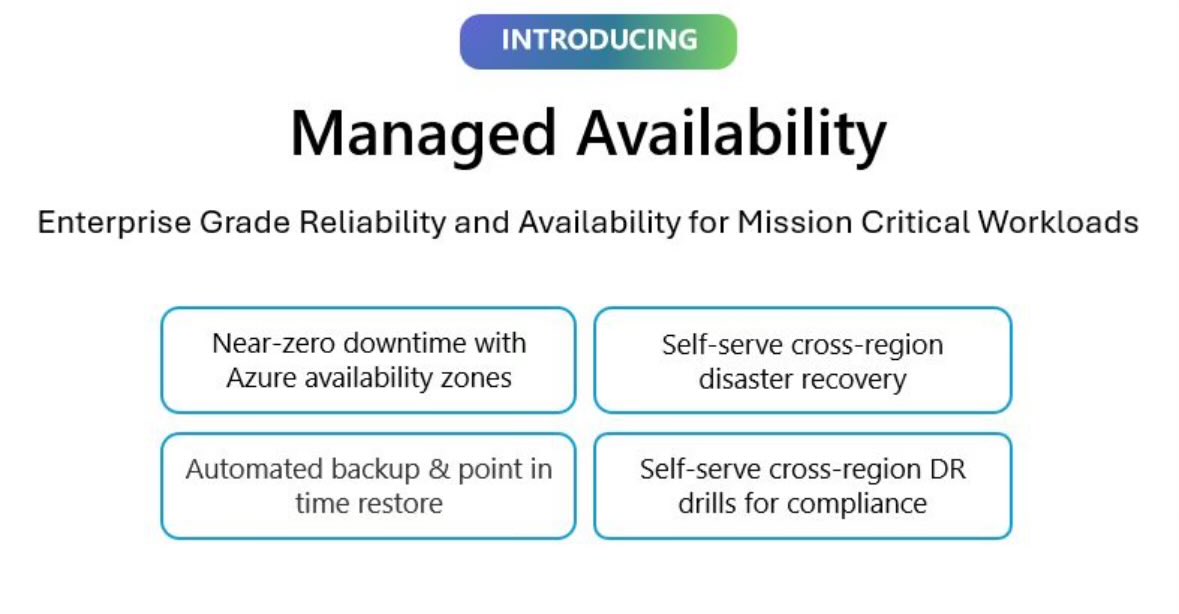 INTRODUCING

Managed Availability

Enterprise Grade Reliability and Availability for Mission Critical Workloads

Near-zero downtime with Azure availability zones

Self-serve cross-region disaster recovery

Automated backup & point in time restore

Self-serve cross-region DR drills for compliance